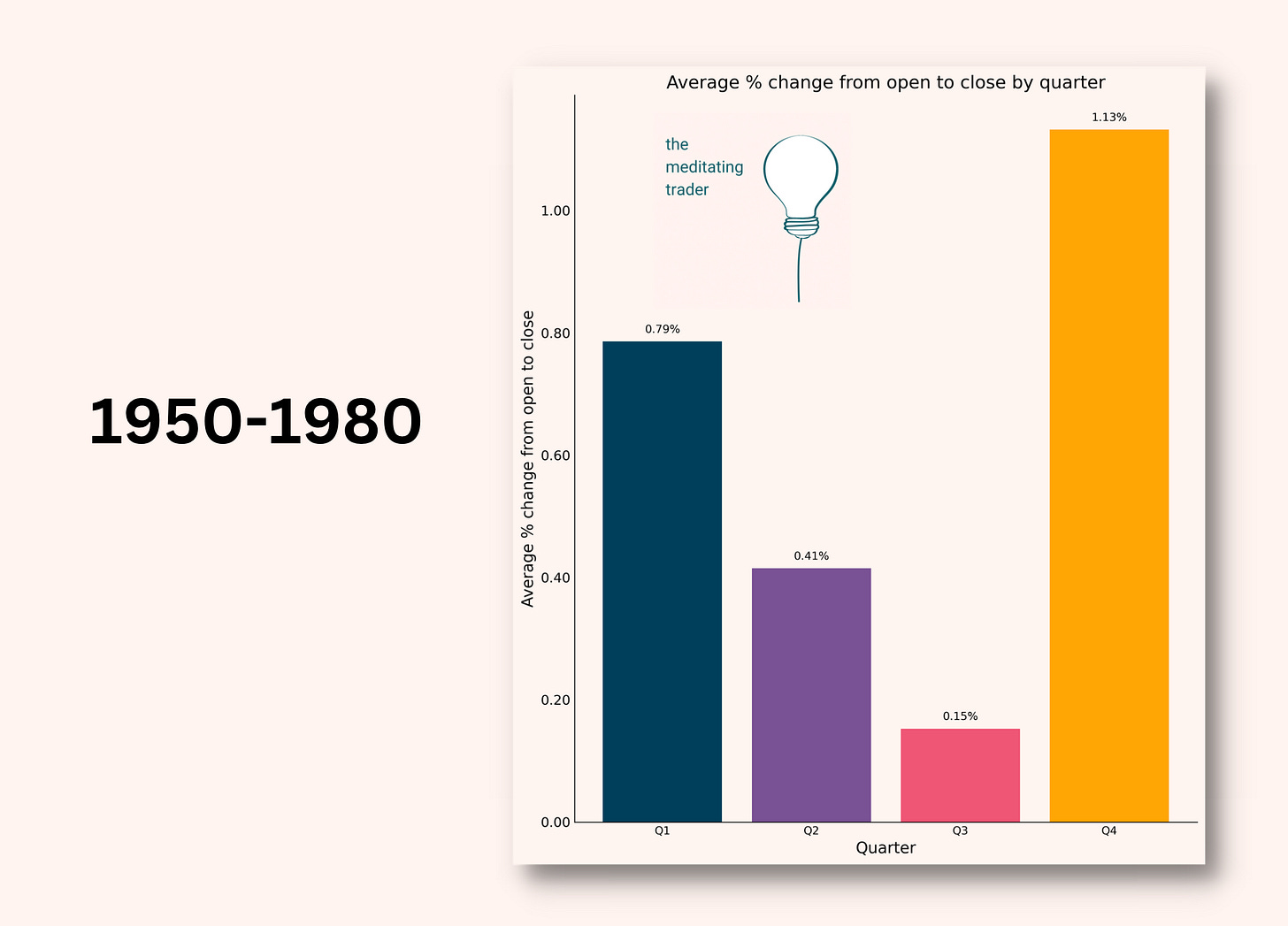 1950-1980

Average % change from open to close by quarter

the meditating trader

Average % change from open to close

1.00
0.80
0.60
0.40
0.20
0.00

0.79%
0.41%
0.15%
1.13%

Q1
Q2
Q3
Q4

Quarter